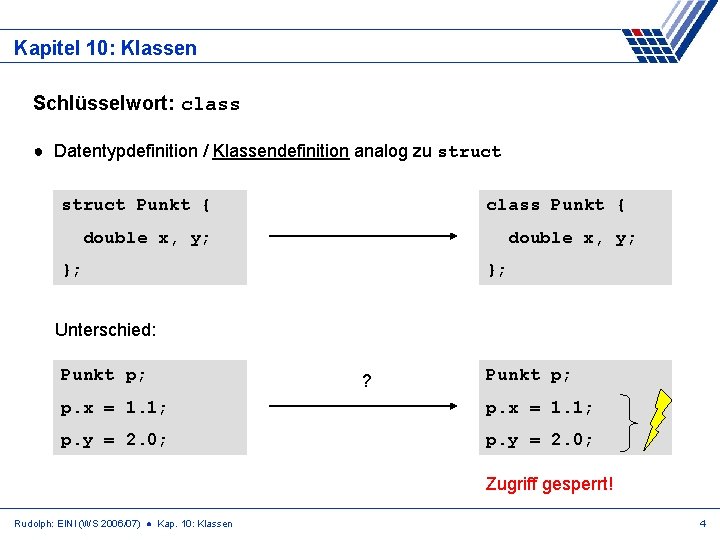 Kapitel 10: Klassen

Schlüsselwort: class

● Datentypdefinition / Klassendefinition analog zu struct

struct Punkt {
  double x, y;
};

class Punkt {
  double x, y;
};

Unterschied:

Punkt p;
p.x = 1.1;
p.y = 2.0;

?

Punkt p;
p.x = 1.1;
p.y = 2.0;

Zugriff gesperrt!

Rudolph: EINI (WS 2006/07) ● Kap. 10: Klassen

4